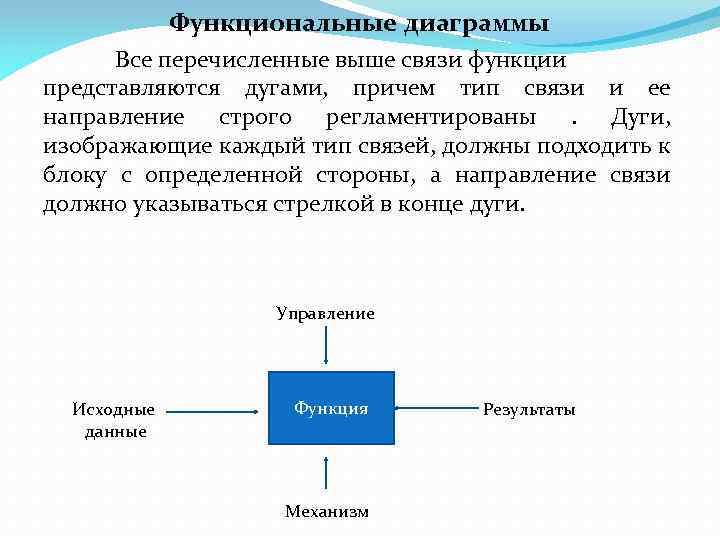 Функциональные диаграммы

Все перечисленные выше связи функции представляются дугами, причем тип связи и ее направление строго регламентированы . Дуги, изображающие каждый тип связей, должны подходить к блоку с определенной стороны, а направление связи должно указываться стрелкой в конце дуги.

Управление

Исходные данные

Функция

Результаты

Механизм